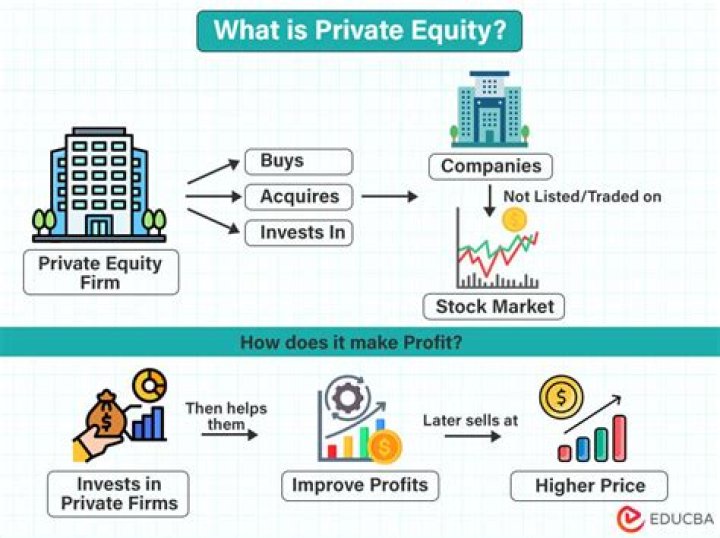 What is Private Equity?

Private Equity Firm

Buys

Acquires

Invests In

Companies

Not Listed/Traded on

Stock Market

How does it make Profit?

Invests in Private Firms

Then helps them

Improve Profits

Later sells at

Higher Price

EDUCBA